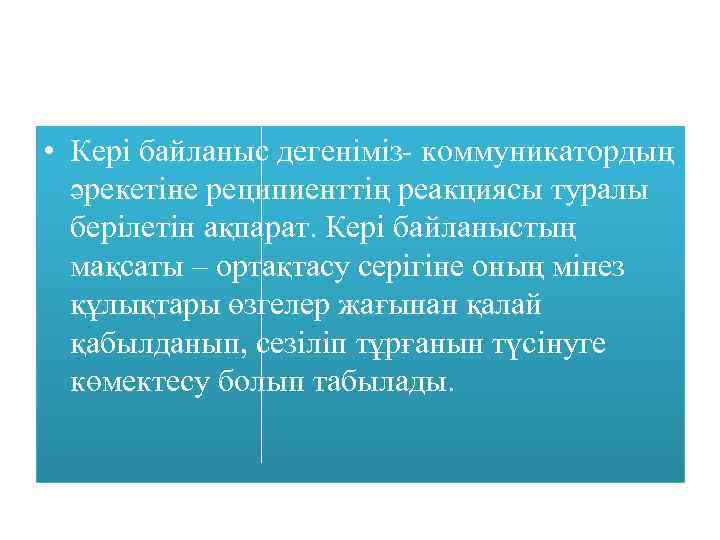 • Кері байланыс дегеніміз- коммуникатордың әрекетіне реципиенттің реакциясы туралы берілетін ақпарат. Кері байланыстың мақсаты – ортақтасу серігіне оның мінез құлықтары өзгелер жағынан қалай қабылданып, сезіліп тұрғанын түсінуге көмектесу болып табылады.